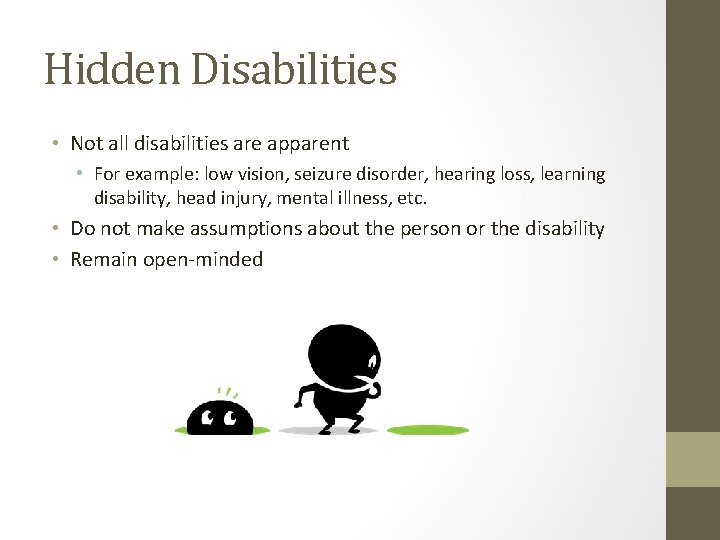 Hidden Disabilities

• Not all disabilities are apparent
  • For example: low vision, seizure disorder, hearing loss, learning disability, head injury, mental illness, etc.
• Do not make assumptions about the person or the disability
• Remain open-minded